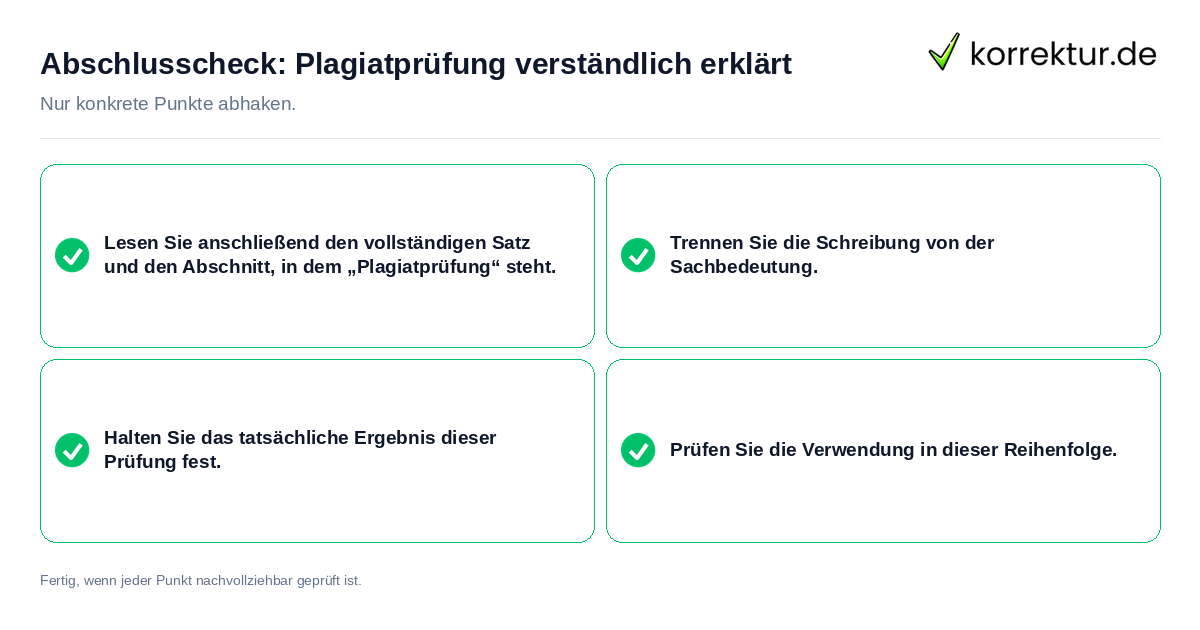 Abschlusscheck: Plagiatprüfung verständlich erklärt

korrektur.de

Nur konkrete Punkte abhaken.

Lesen Sie anschließend den vollständigen Satz und den Abschnitt, in dem „Plagiatprüfung“ steht.

Trennen Sie die Schreibung von der Sachbedeutung.

Halten Sie das tatsächliche Ergebnis dieser Prüfung fest.

Prüfen Sie die Verwendung in dieser Reihenfolge.

Fertig, wenn jeder Punkt nachvollziehbar geprüft ist.